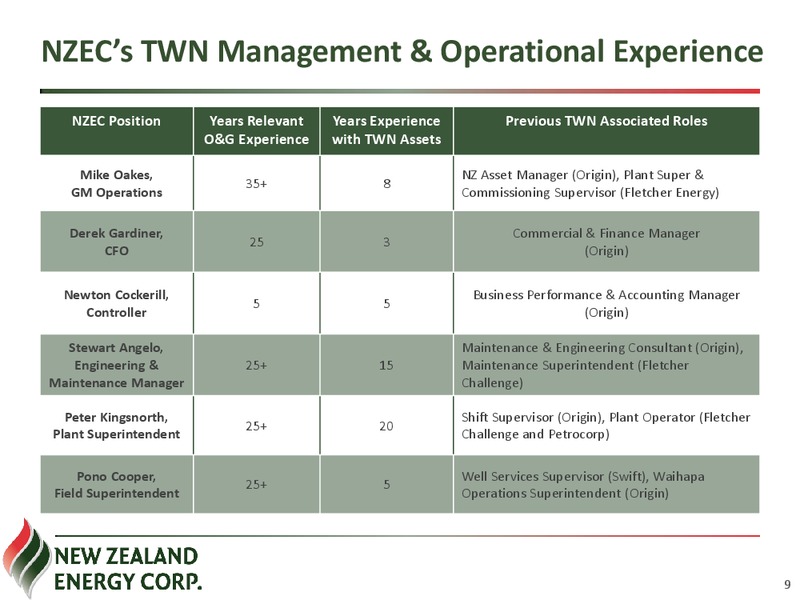 NZEC's TWN Management & Operational Experience

| NZEC Position | Years Relevant O&G Experience | Years Experience with TWN Assets | Previous TWN Associated Roles |
|---|---|---|---|
| Mike Oakes, GM Operations | 35+ | 8 | NZ Asset Manager (Origin), Plant Super & Commissioning Supervisor (Fletcher Energy) |
| Derek Gardiner, CFO | 25 | 3 | Commercial & Finance Manager (Origin) |
| Newton Cockerill, Controller | 5 | 5 | Business Performance & Accounting Manager (Origin) |
| Stewart Angelo, Engineering & Maintenance Manager | 25+ | 15 | Maintenance & Engineering Consultant (Origin), Maintenance Superintendent (Fletcher Challenge) |
| Peter Kingsnorth, Plant Superintendent | 25+ | 20 | Shift Supervisor (Origin), Plant Operator (Fletcher Challenge and Petrocorp) |
| Pono Cooper, Field Superintendent | 25+ | 5 | Well Services Supervisor (Swift), Waihapa Operations Superintendent (Origin) |

NEW ZEALAND ENERGY CORP.

9